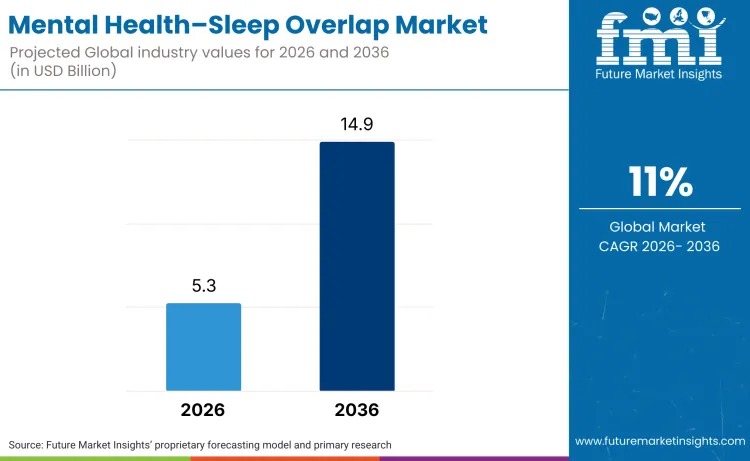 Mental Health–Sleep Overlap Market
Projected Global industry values for 2026 and 2036 (in USD Billion)

fmi
Future Market Insights

14.9

5.3

2026
2036

11%

Global Market CAGR 2026- 2036

Source: Future Market Insights' proprietary forecasting model and primary research

www.futuremarketinsights.com